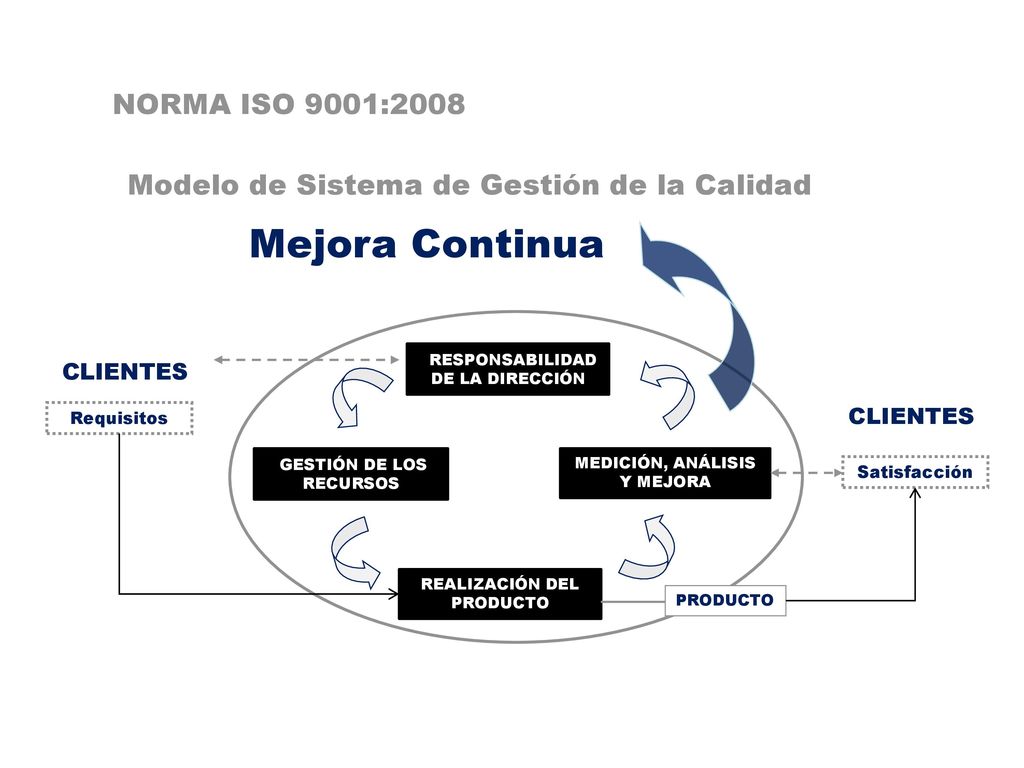 NORMA ISO 9001:2008

Modelo de Sistema de Gestión de la Calidad

Mejora Continua

CLIENTES

Requisitos

RESPONSABILIDAD DE LA DIRECCIÓN

GESTIÓN DE LOS RECURSOS

MEDICIÓN, ANÁLISIS Y MEJORA

REALIZACIÓN DEL PRODUCTO

PRODUCTO

CLIENTES

Satisfacción